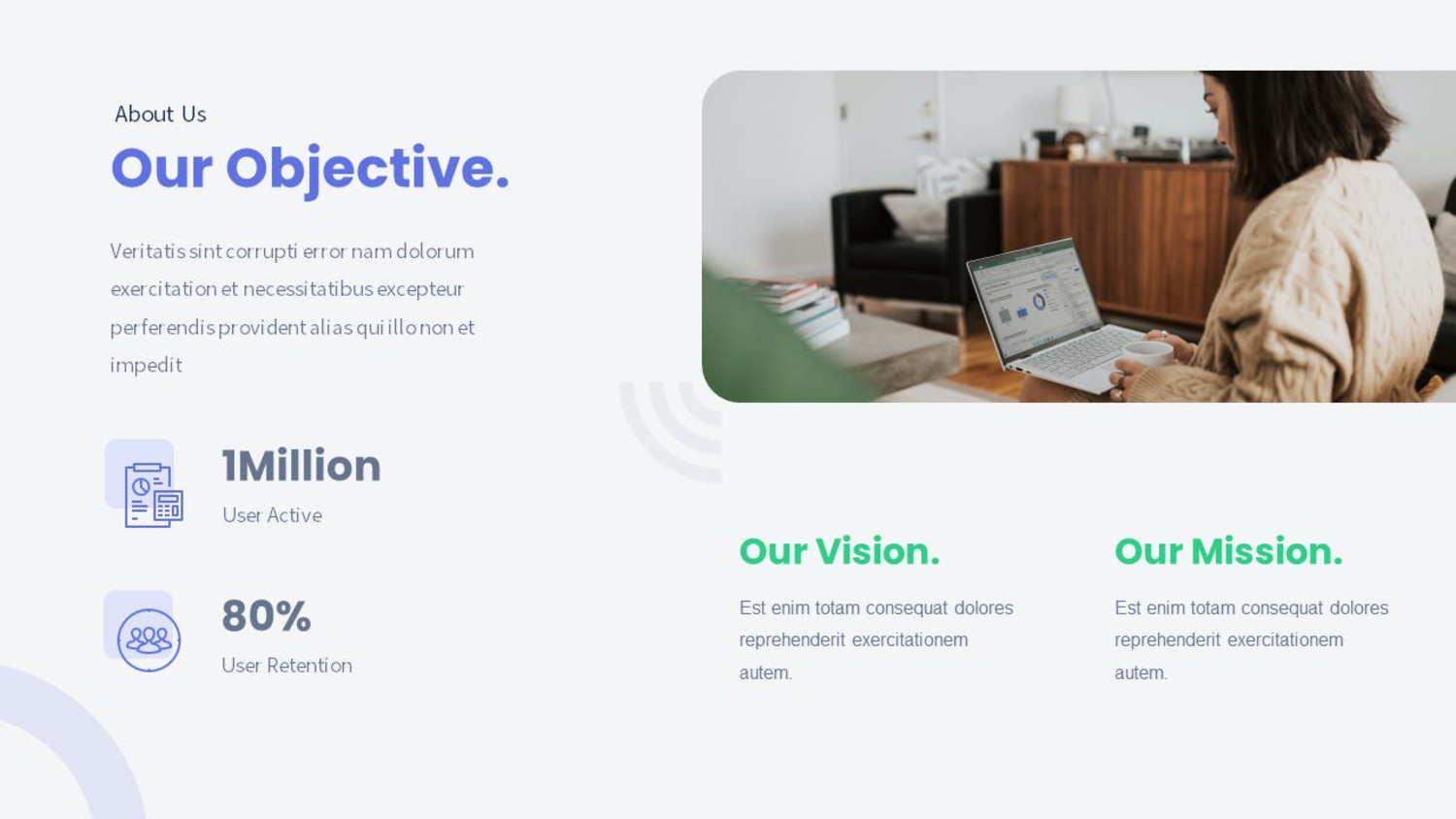 About Us

Our Objective.

Veritatis sint corrupti error nam dolorum exercitation et necessitatibus excepteur perferendis provident alias qui illo non et impedit

1Million
User Active

80%
User Retention

Our Vision.

Est enim totam consequat dolores reprehenderit exercitationem autem.

Our Mission.

Est enim totam consequat dolores reprehenderit exercitationem autem.